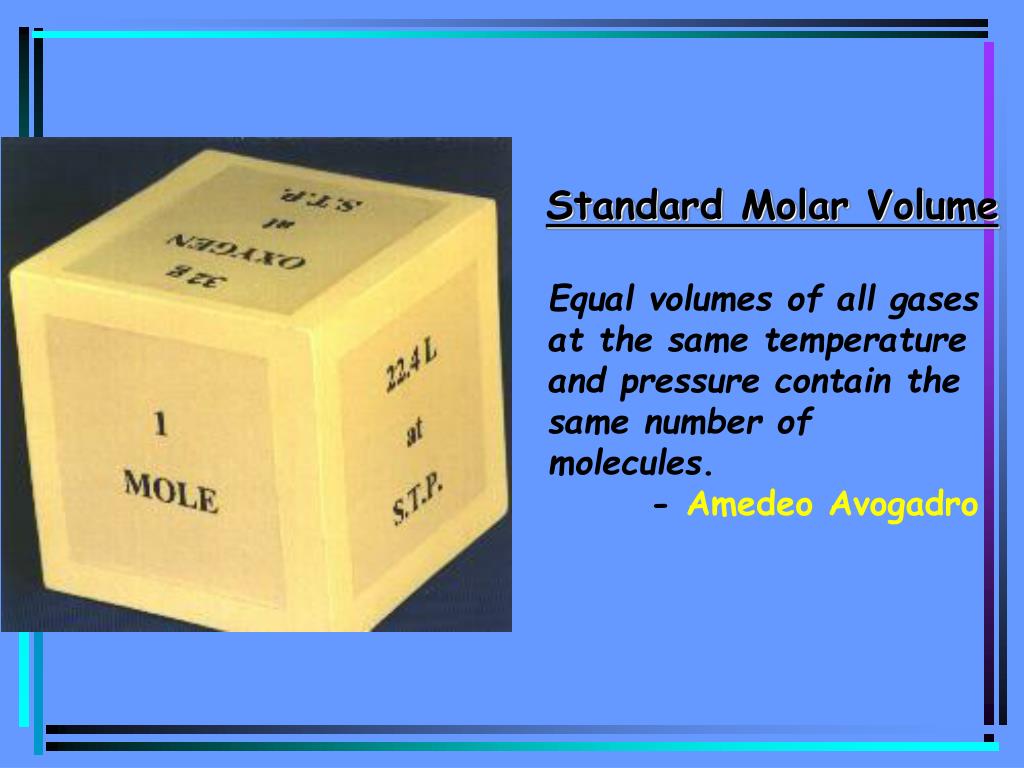 32 g
OXYGEN
at
S.T.P.

1
MOLE

22.4 L
at
S.T.P.

Standard Molar Volume

Equal volumes of all gases at the same temperature and pressure contain the same number of molecules.
- Amedeo Avogadro